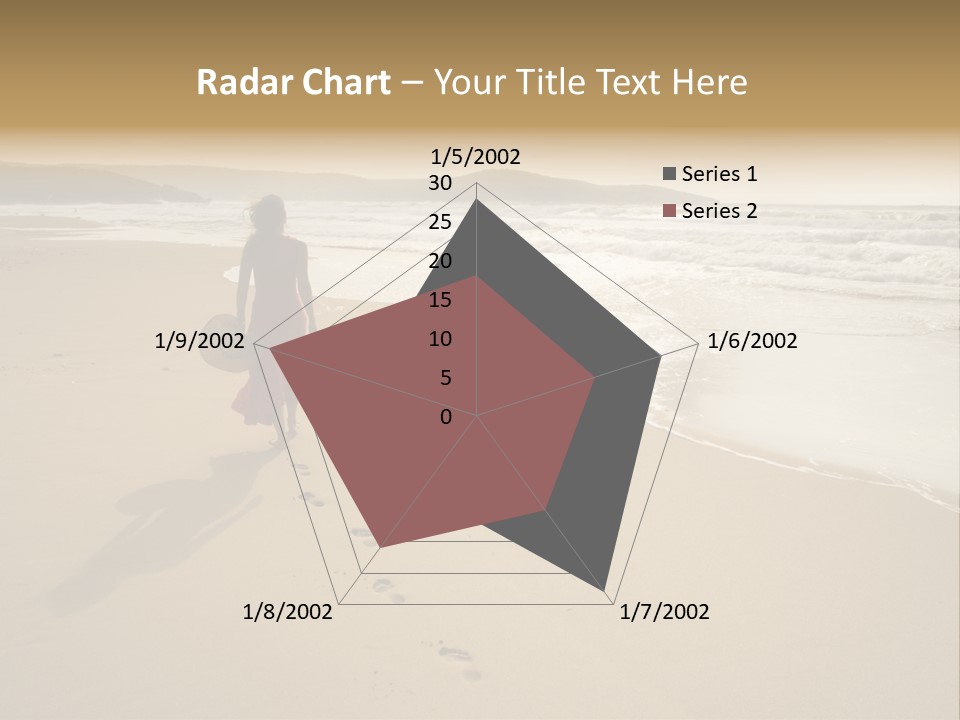 Radar Chart – Your Title Text Here

1/5/2002
30
25
20
15
10
5
0
1/6/2002
1/7/2002
1/8/2002
1/9/2002

Series 1
Series 2